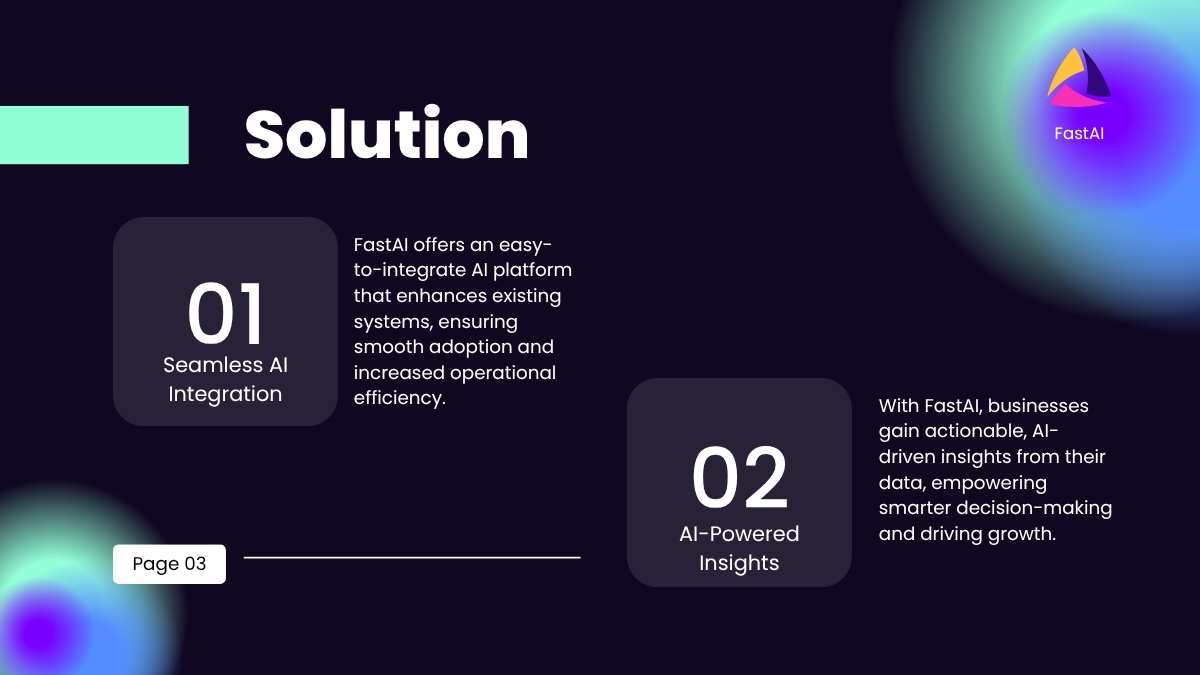 Solution

FastAI

01
Seamless AI Integration

FastAI offers an easy-to-integrate AI platform that enhances existing systems, ensuring smooth adoption and increased operational efficiency.

02
AI-Powered Insights

With FastAI, businesses gain actionable, AI-driven insights from their data, empowering smarter decision-making and driving growth.

Page 03